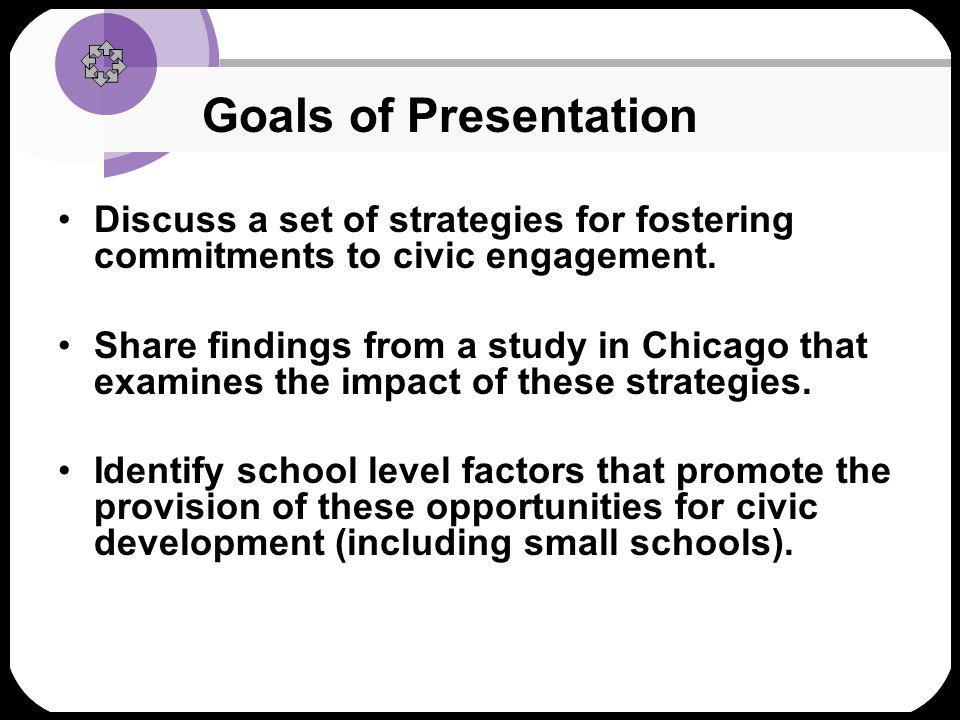 Goals of Presentation

• Discuss a set of strategies for fostering commitments to civic engagement.

• Share findings from a study in Chicago that examines the impact of these strategies.

• Identify school level factors that promote the provision of these opportunities for civic development (including small schools).